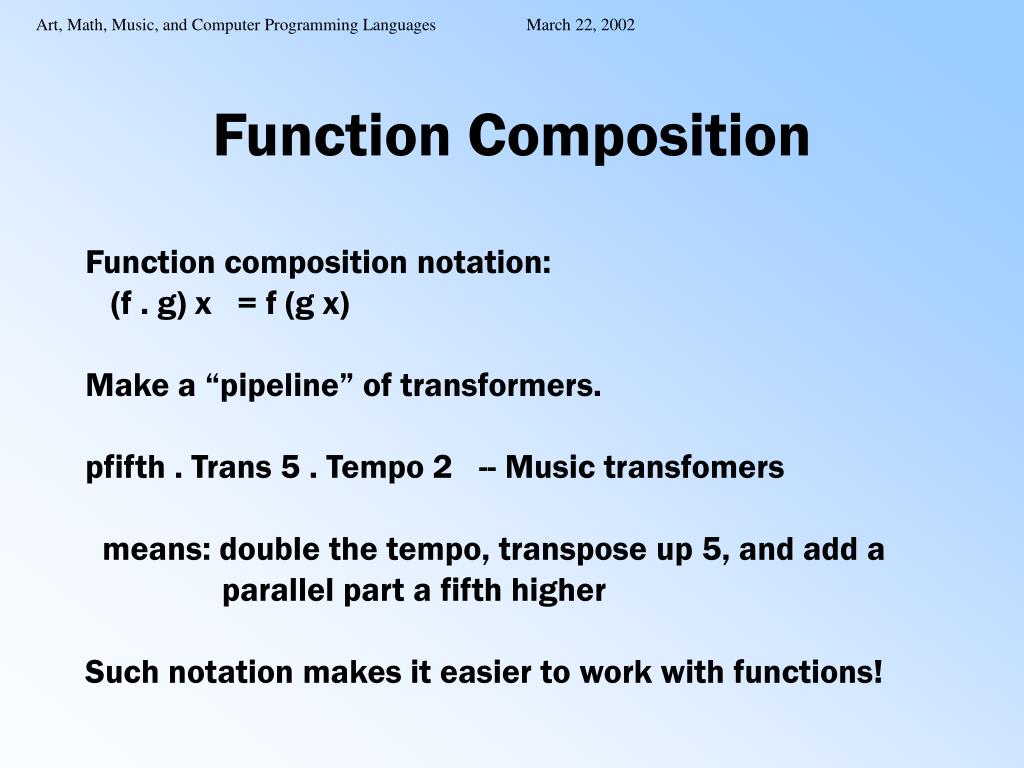 Art, Math, Music, and Computer Programming Languages March 22, 2002

Function Composition

Function composition notation:
(f . g) x = f (g x)

Make a “pipeline” of transformers.

pfifth . Trans 5 . Tempo 2 -- Music transfomers

means: double the tempo, transpose up 5, and add a parallel part a fifth higher

Such notation makes it easier to work with functions!